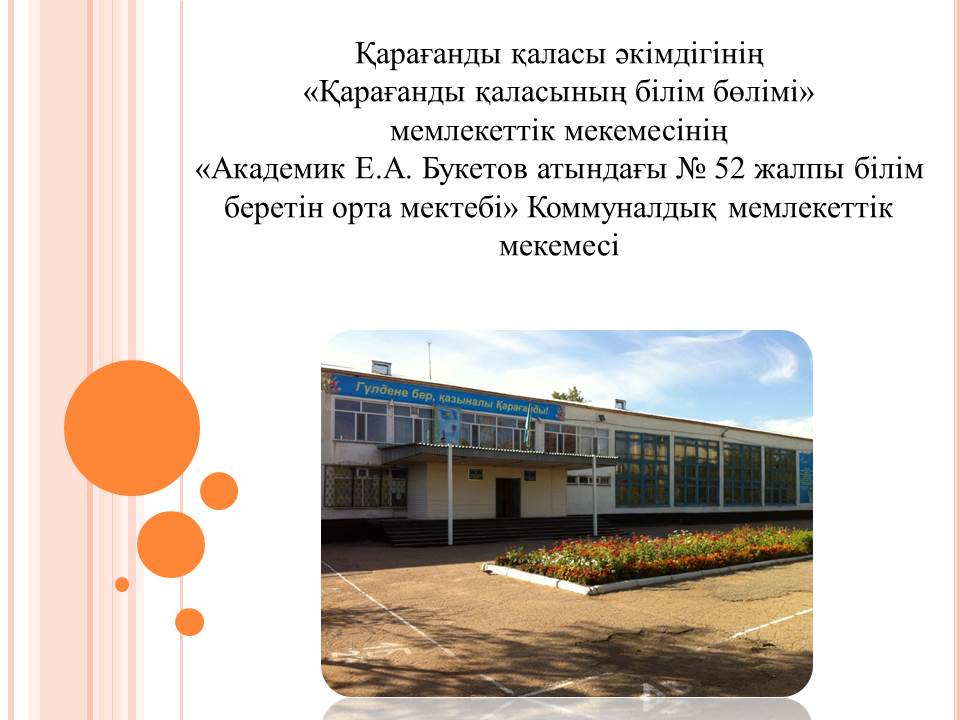 Қарағанды қаласы әкімдігінің
«Қарағанды қаласының білім бөлімі»
мемлекеттік мекемесінің
«Академик Е.А. Букетов атындағы № 52 жалпы білім беретін орта мектебі» Коммуналдық мемлекеттік мекемесі

Гүлдене бер, қазыналы Қарағанды!